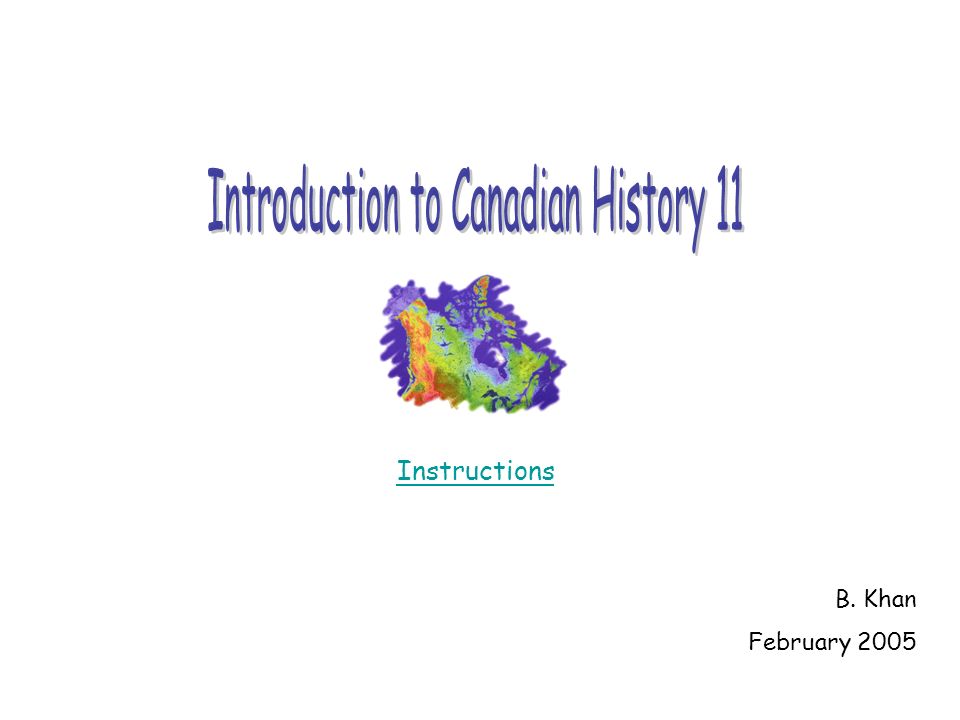 Introduction to Canadian History 11

Instructions

B. Khan
February 2005